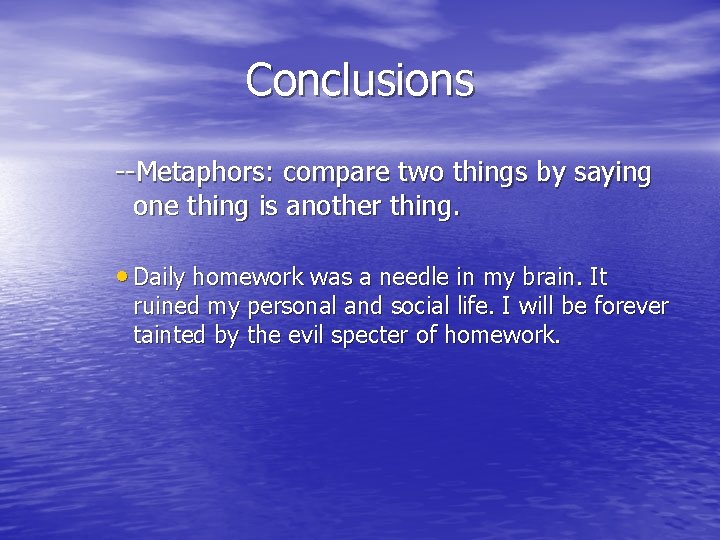 Conclusions

--Metaphors: compare two things by saying one thing is another thing.

• Daily homework was a needle in my brain. It ruined my personal and social life. I will be forever tainted by the evil specter of homework.